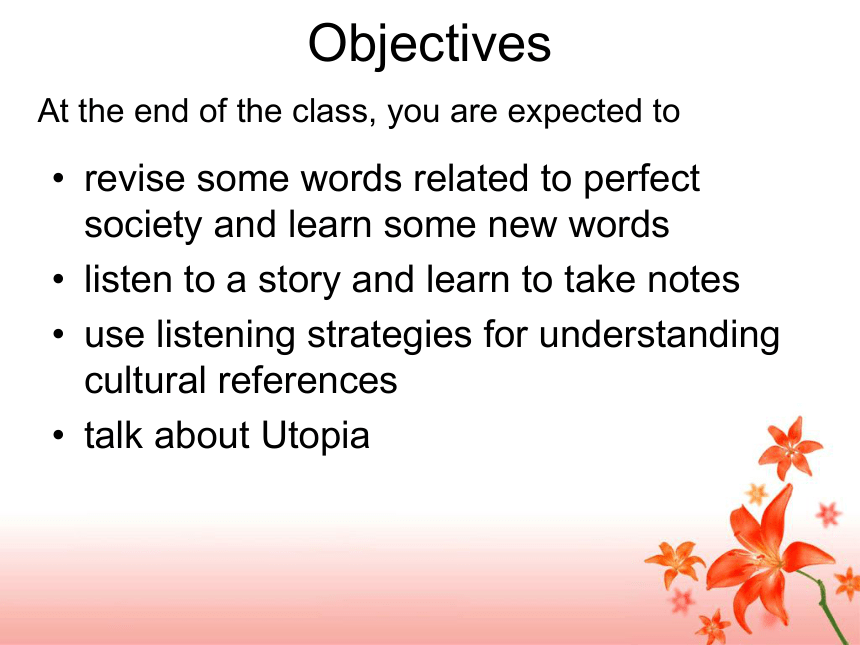 Objectives

At the end of the class, you are expected to

• revise some words related to perfect society and learn some new words
• listen to a story and learn to take notes
• use listening strategies for understanding cultural references
• talk about Utopia